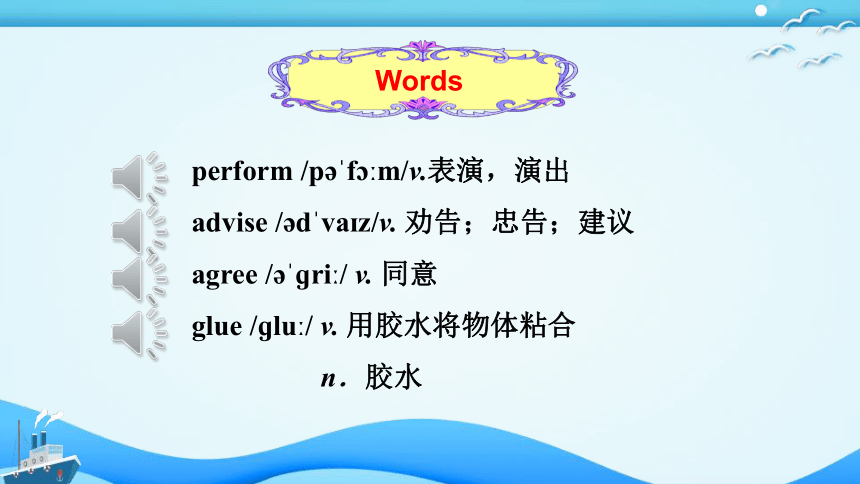 Words

perform /pəˈfɔːm/v.表演，演出

advise /ədˈvaɪz/v. 劝告；忠告；建议

agree /əˈgriː/ v. 同意

glue /gluː/ v. 用胶水将物体粘合

n. 胶水